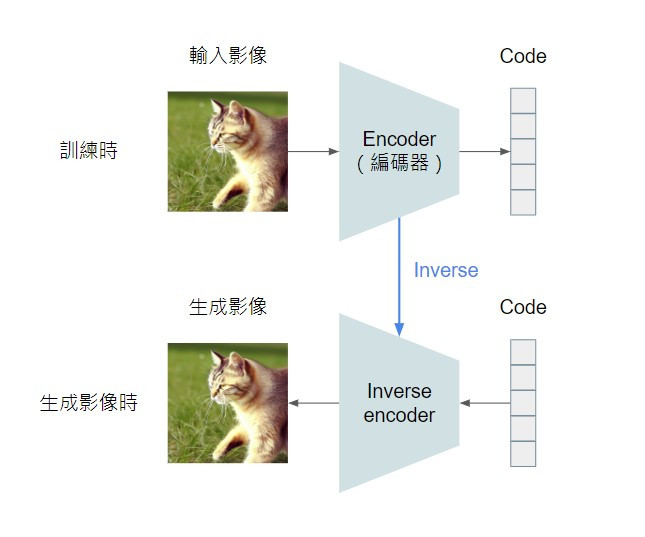 輸入影像

Code

訓練時

Encoder
（編碼器）

Inverse

生成影像

Code

生成影像時

Inverse encoder